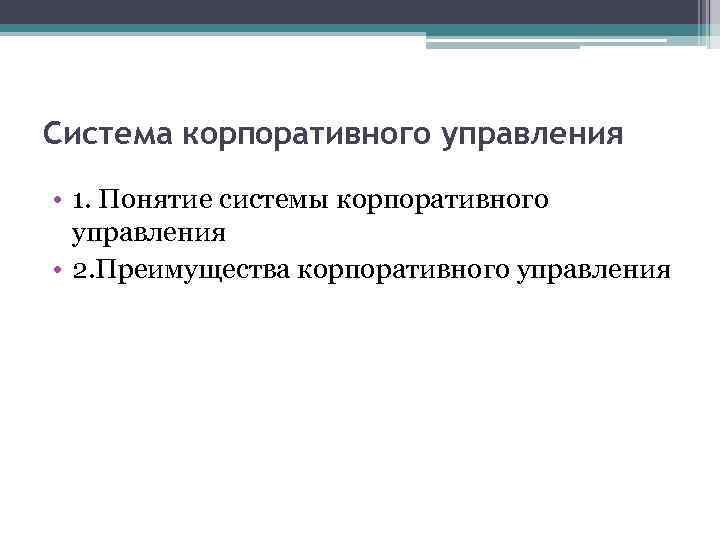 Система корпоративного управления

• 1. Понятие системы корпоративного управления
• 2.Преимущества корпоративного управления